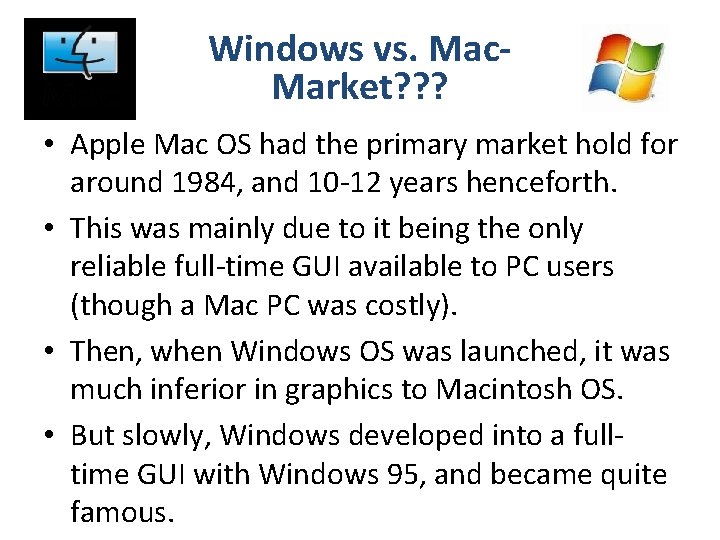 Windows vs. Mac-Market???

• Apple Mac OS had the primary market hold for around 1984, and 10-12 years henceforth.

• This was mainly due to it being the only reliable full-time GUI available to PC users (though a Mac PC was costly).

• Then, when Windows OS was launched, it was much inferior in graphics to Macintosh OS.

• But slowly, Windows developed into a full-time GUI with Windows 95, and became quite famous.